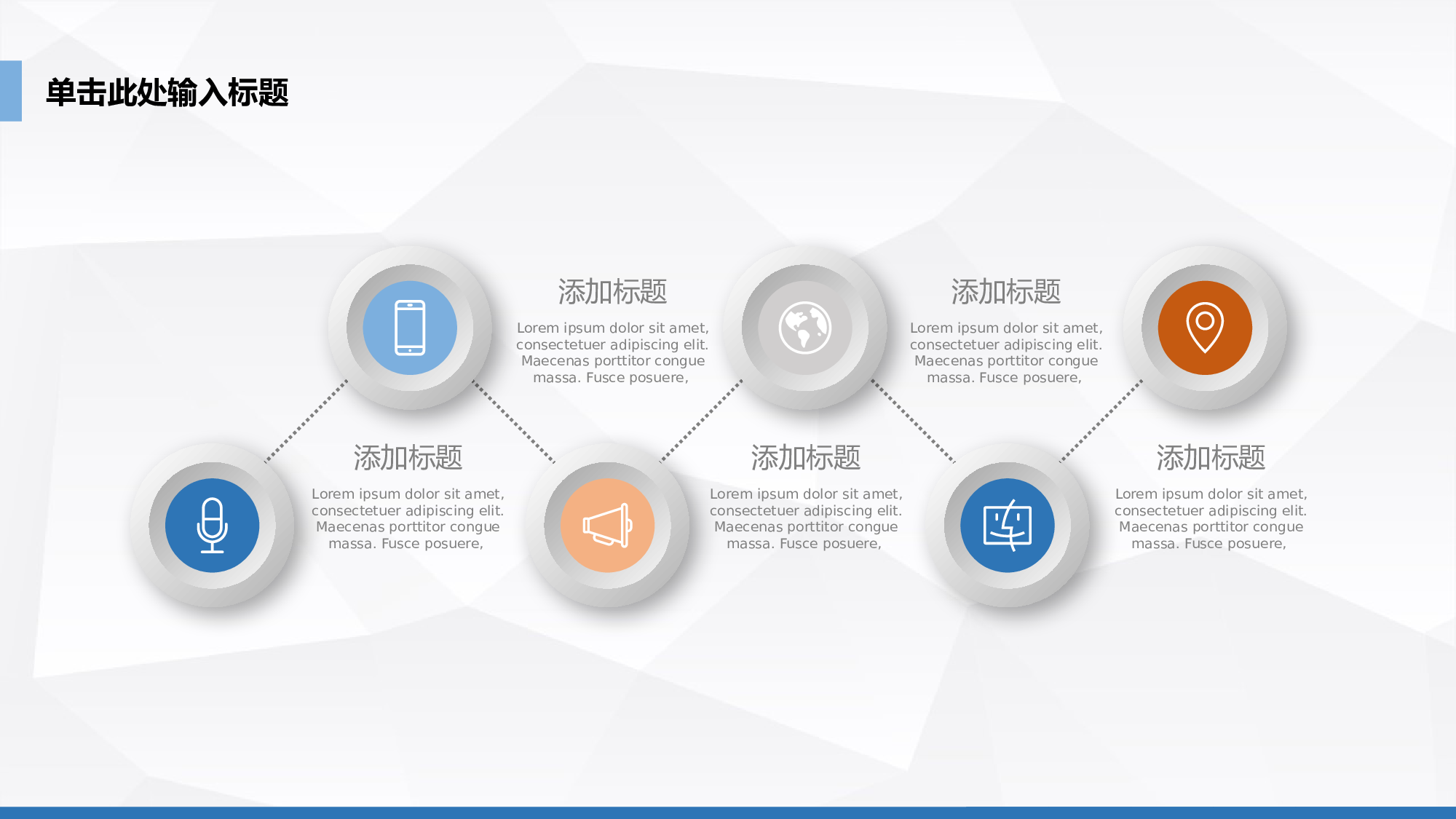 单击此处输入标题

添加标题

Lorem ipsum dolor sit amet, consectetuer adipiscing elit. Maecenas porttitor congue massa. Fusce posuere,

添加标题

Lorem ipsum dolor sit amet, consectetuer adipiscing elit. Maecenas porttitor congue massa. Fusce posuere,

添加标题

Lorem ipsum dolor sit amet, consectetuer adipiscing elit. Maecenas porttitor congue massa. Fusce posuere,

添加标题

Lorem ipsum dolor sit amet, consectetuer adipiscing elit. Maecenas porttitor congue massa. Fusce posuere,

添加标题

Lorem ipsum dolor sit amet, consectetuer adipiscing elit. Maecenas porttitor congue massa. Fusce posuere,